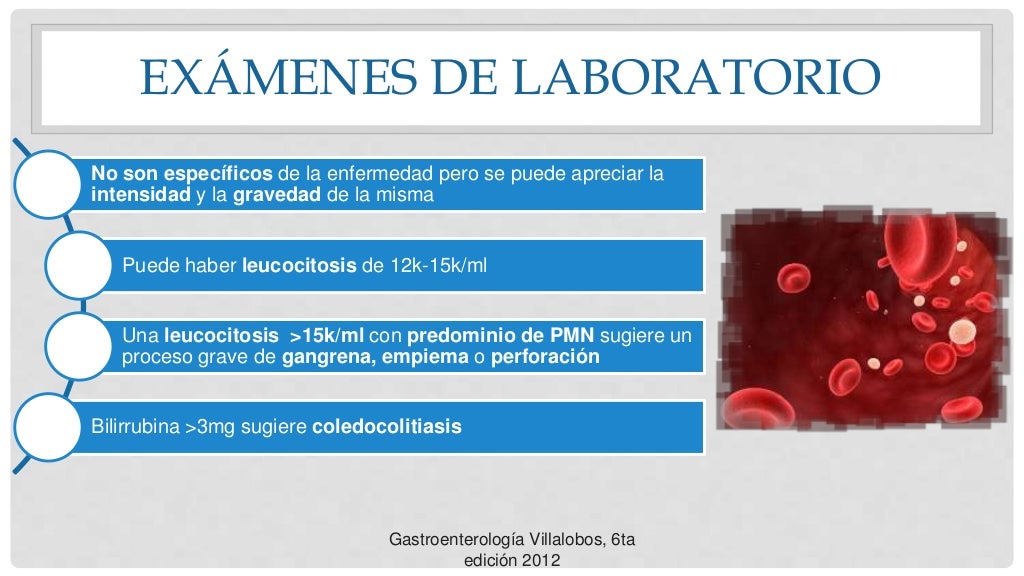 EXÁMENES DE LABORATORIO

No son específicos de la enfermedad pero se puede apreciar la intensidad y la gravedad de la misma

Puede haber leucocitosis de 12k-15k/ml

Una leucocitosis >15k/ml con predominio de PMN sugiere un proceso grave de gangrena, empiema o perforación

Bilirrubina >3mg sugiere coledocolitiasis

Gastroenterología Villalobos, 6ta edición 2012